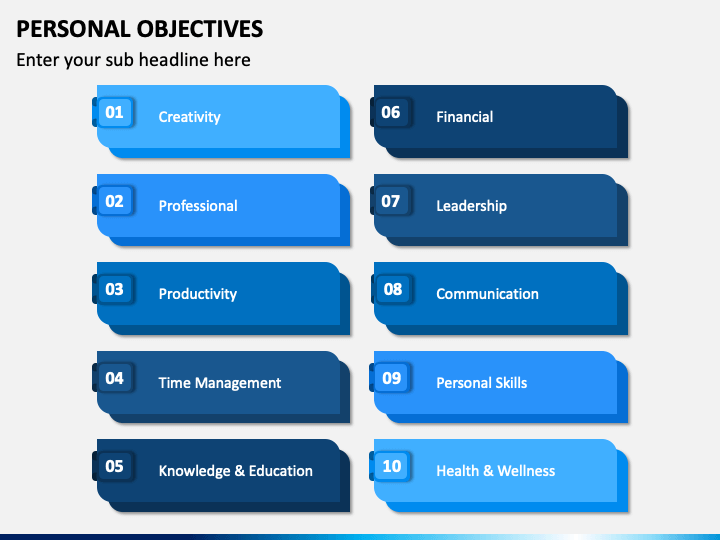 PERSONAL OBJECTIVES
Enter your sub headline here

01 Creativity

02 Professional

03 Productivity

04 Time Management

05 Knowledge & Education

06 Financial

07 Leadership

08 Communication

09 Personal Skills

10 Health & Wellness